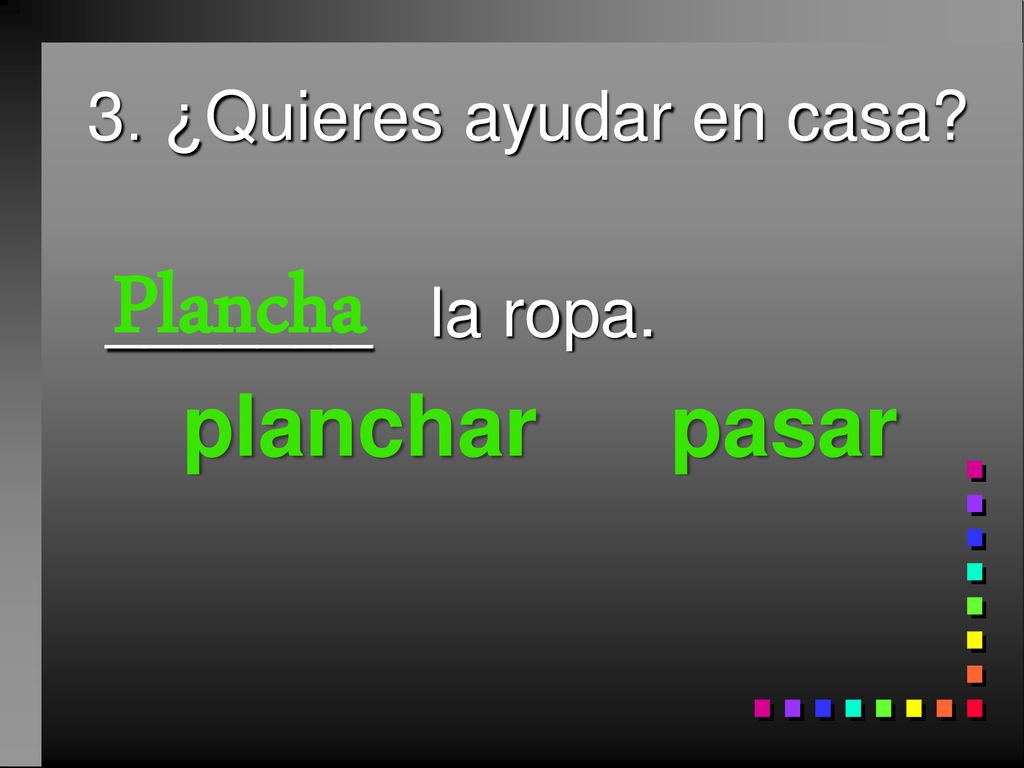 3. ¿Quieres ayudar en casa?

Plancha la ropa.

planchar pasar